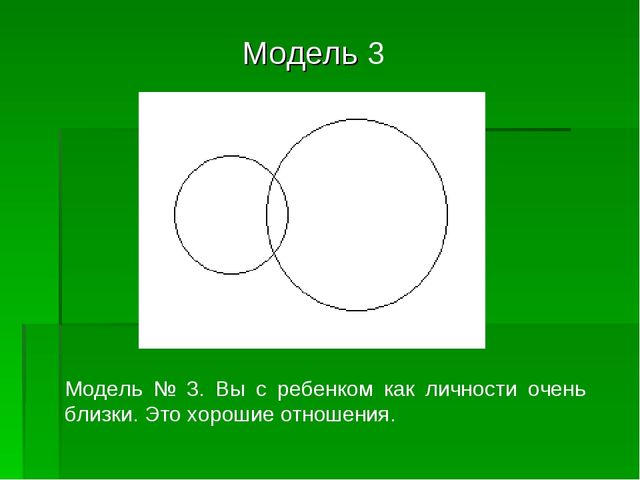 Модель 3

Модель № 3. Вы с ребенком как личности очень близки. Это хорошие отношения.